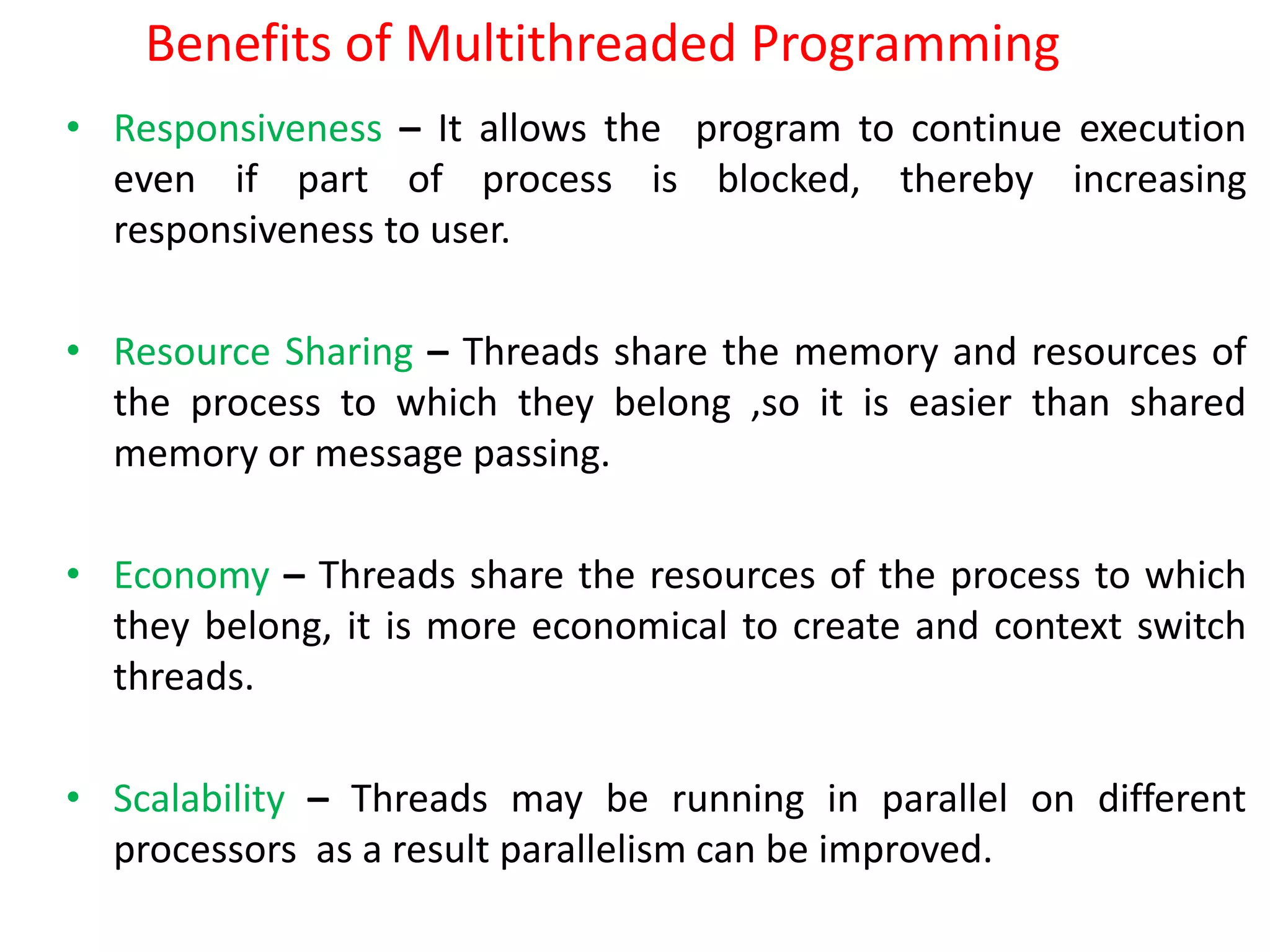 Benefits of Multithreaded Programming

• Responsiveness – It allows the program to continue execution even if part of process is blocked, thereby increasing responsiveness to user.

• Resource Sharing – Threads share the memory and resources of the process to which they belong ,so it is easier than shared memory or message passing.

• Economy – Threads share the resources of the process to which they belong, it is more economical to create and context switch threads.

• Scalability – Threads may be running in parallel on different processors as a result parallelism can be improved.